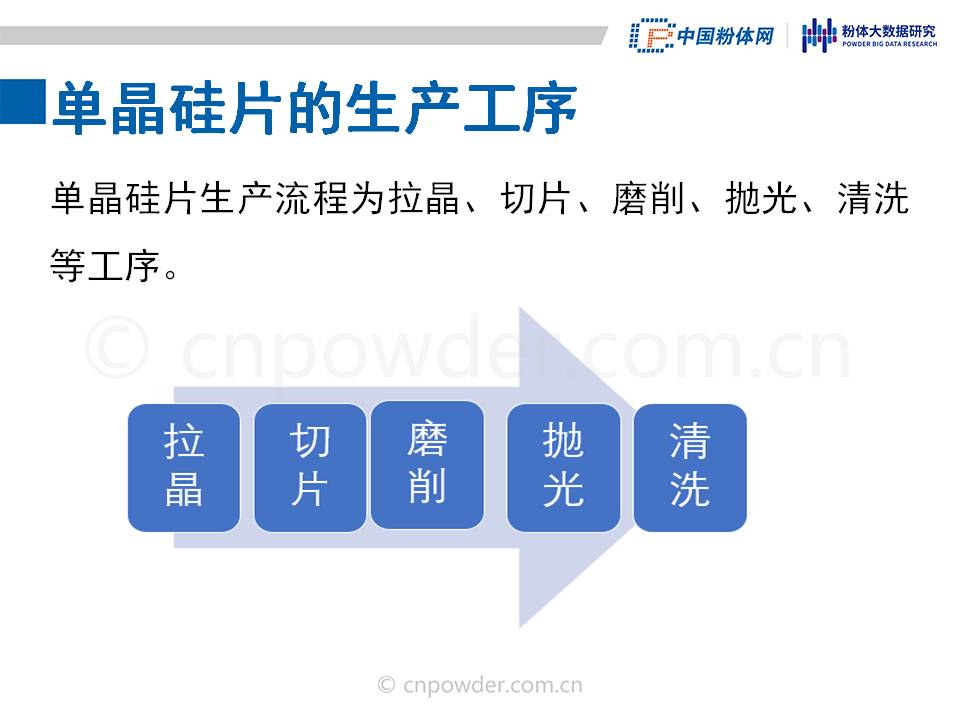 中国粉体网 粉体大数据研究 POWDER BIG DATA RESEARCH

单晶硅片的生产工序

单晶硅片生产流程为拉晶、切片、磨削、抛光、清洗等工序。

© cnpowder.com.cn

拉晶

切片

磨削

抛光

清洗

© cnpowder.com.cn